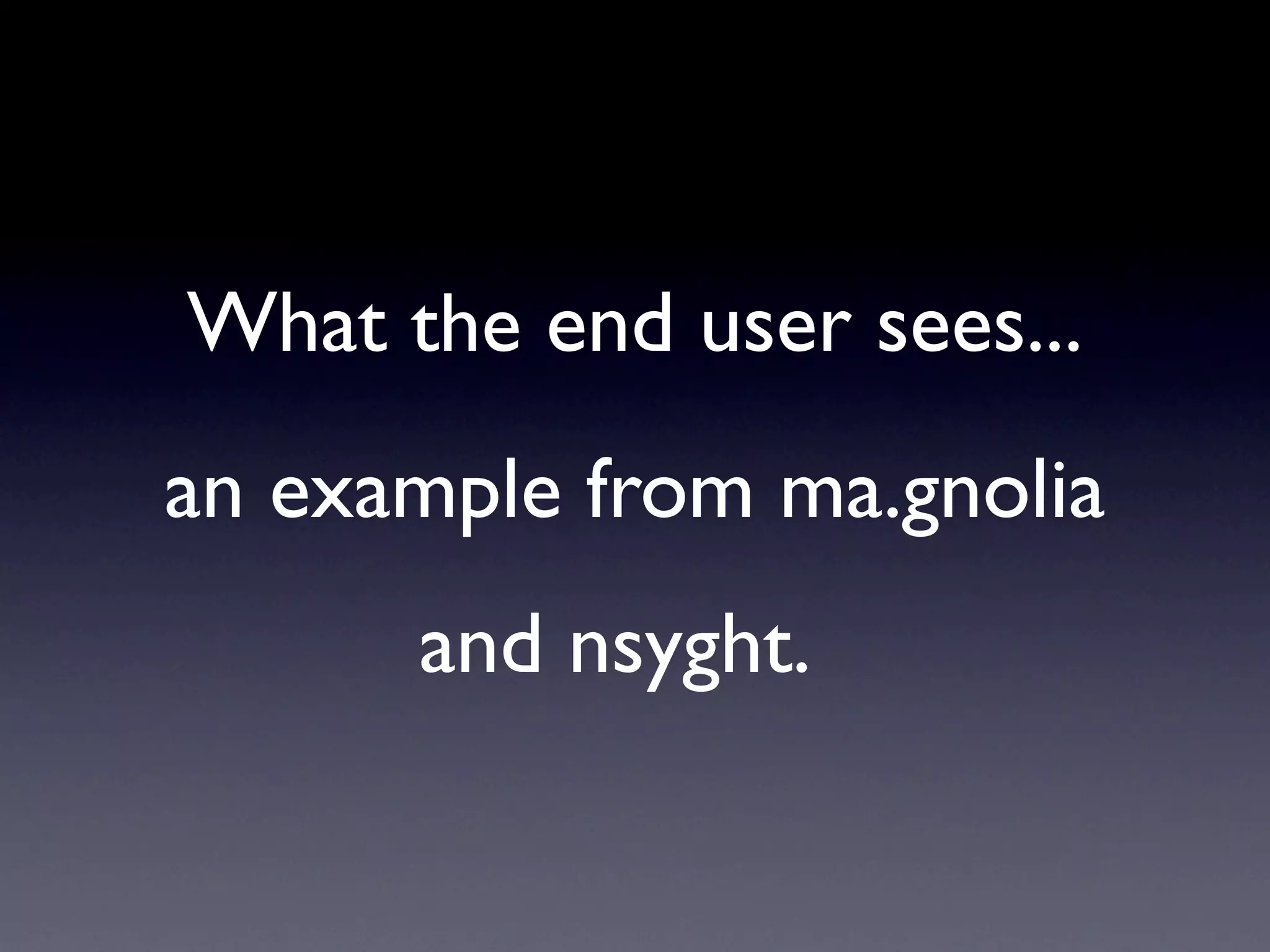 What the end user sees...

an example from ma.gnolia

and nsyght.